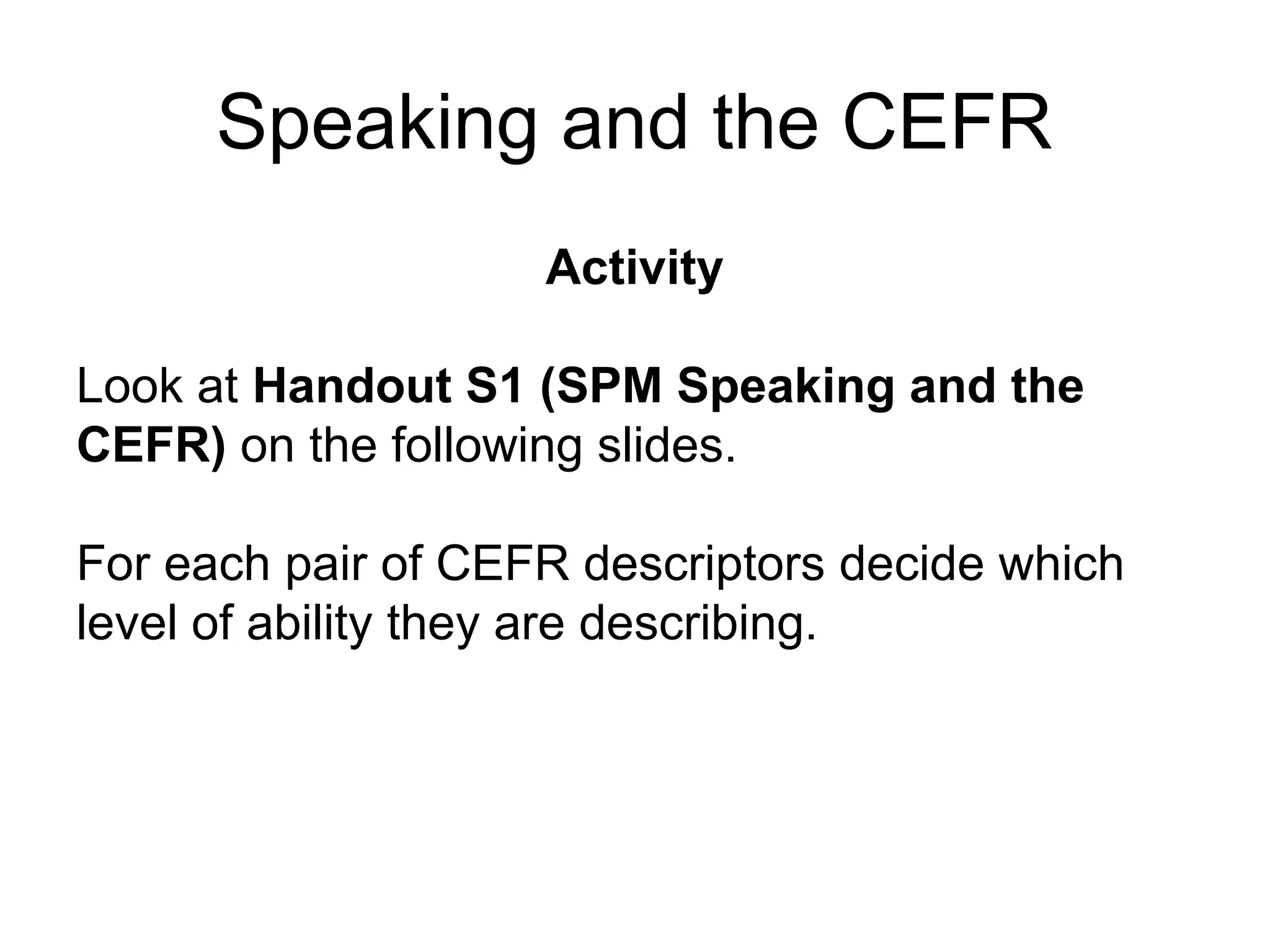 Speaking and the CEFR

Activity

Look at Handout S1 (SPM Speaking and the CEFR) on the following slides.

For each pair of CEFR descriptors decide which level of ability they are describing.